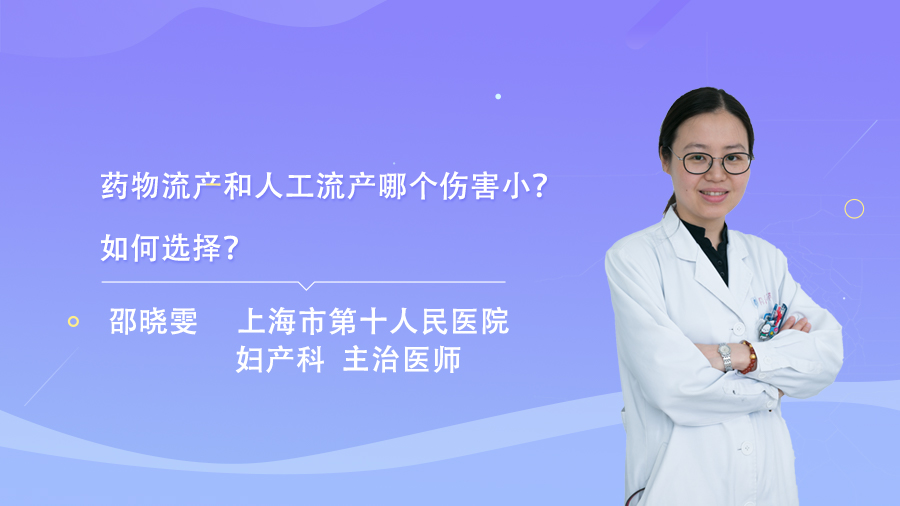 药物流产和人工流产哪个伤害小？
如何选择？

邵晓雯　上海市第十人民医院
妇产科 主治医师